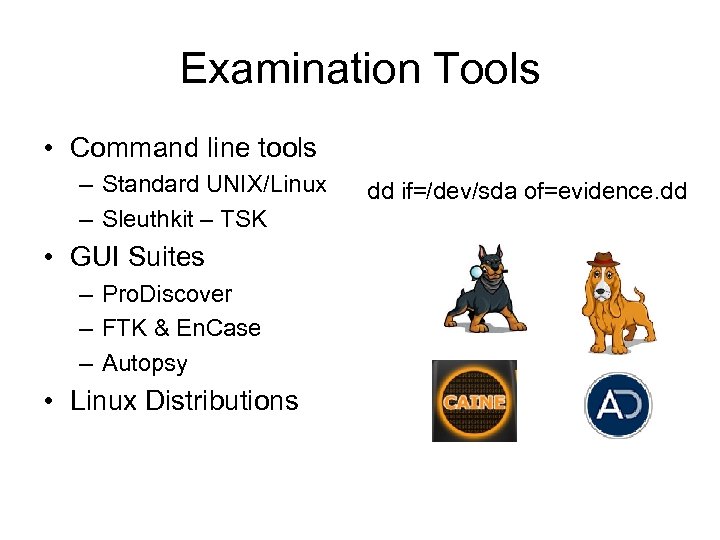 Examination Tools

• Command line tools
  – Standard UNIX/Linux
  – Sleuthkit – TSK
• GUI Suites
  – ProDiscover
  – FTK & EnCase
  – Autopsy
• Linux Distributions

dd if=/dev/sda of=evidence.dd

CAINE

AD